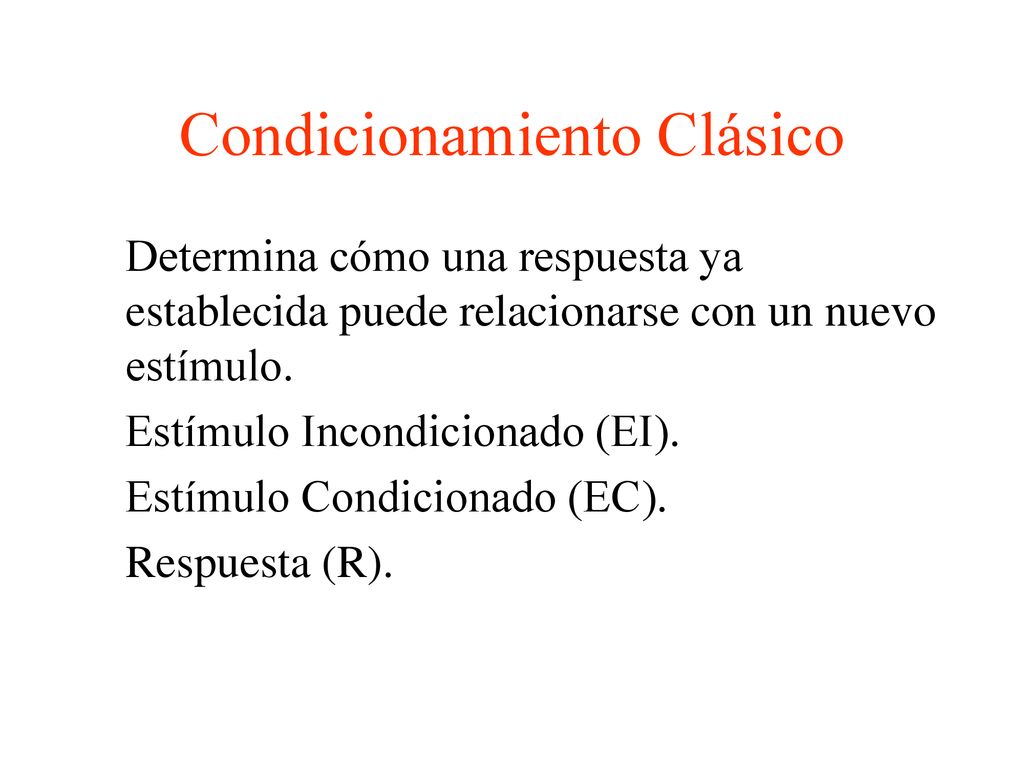 Condicionamiento Clásico

Determina cómo una respuesta ya establecida puede relacionarse con un nuevo estímulo.

Estímulo Incondicionado (EI).

Estímulo Condicionado (EC).

Respuesta (R).